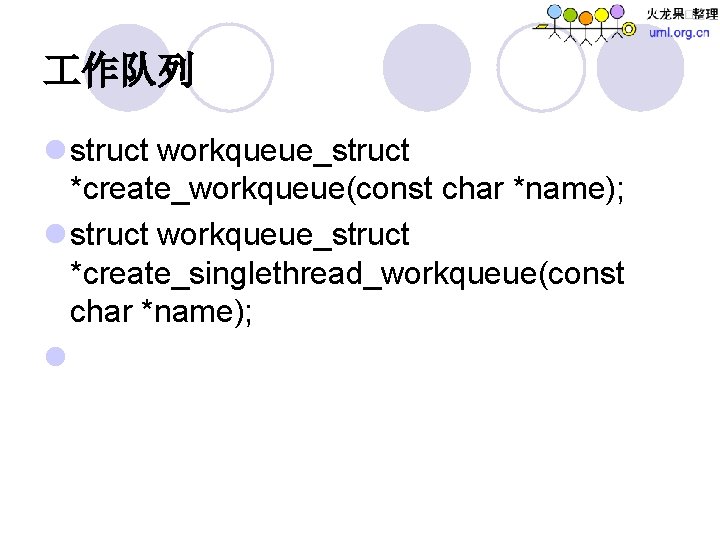 火龙果 整理
uml.org.cn

工作队列

• struct workqueue_struct *create_workqueue(const char *name);

• struct workqueue_struct *create_singlethread_workqueue(const char *name);

•